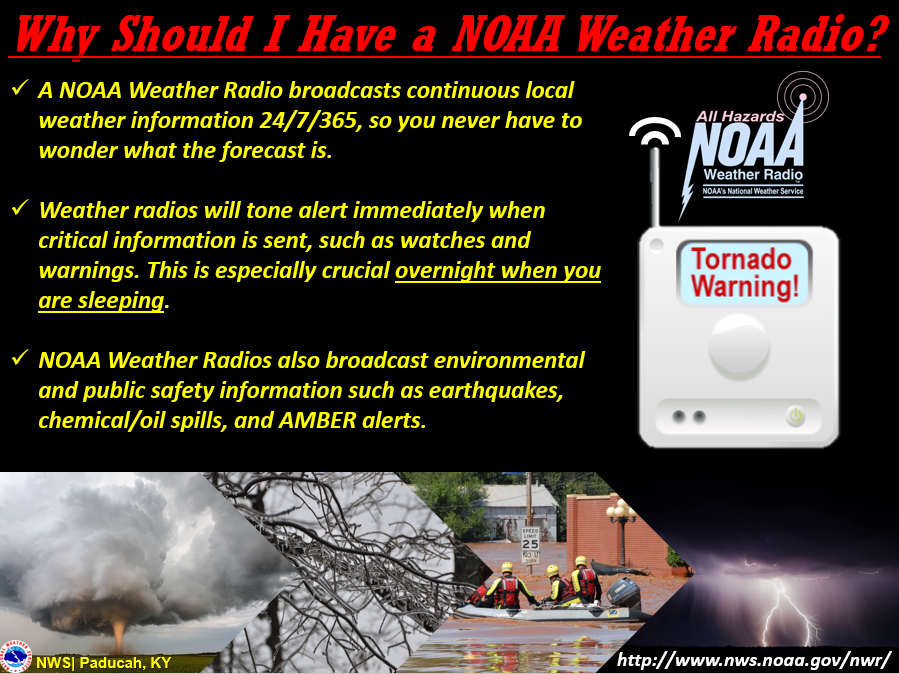 Why Should I Have a NOAA Weather Radio?

✓ A NOAA Weather Radio broadcasts continuous local weather information 24/7/365, so you never have to wonder what the forecast is.

✓ Weather radios will tone alert immediately when critical information is sent, such as watches and warnings. This is especially crucial overnight when you are sleeping.

✓ NOAA Weather Radios also broadcast environmental and public safety information such as earthquakes, chemical/oil spills, and AMBER alerts.

All Hazards
NOAA
Weather Radio
NOAA's National Weather Service

Tornado Warning!

SPEED LIMIT 25
NO U TURN

NWS| Paducah, KY

http://www.nws.noaa.gov/nwr/